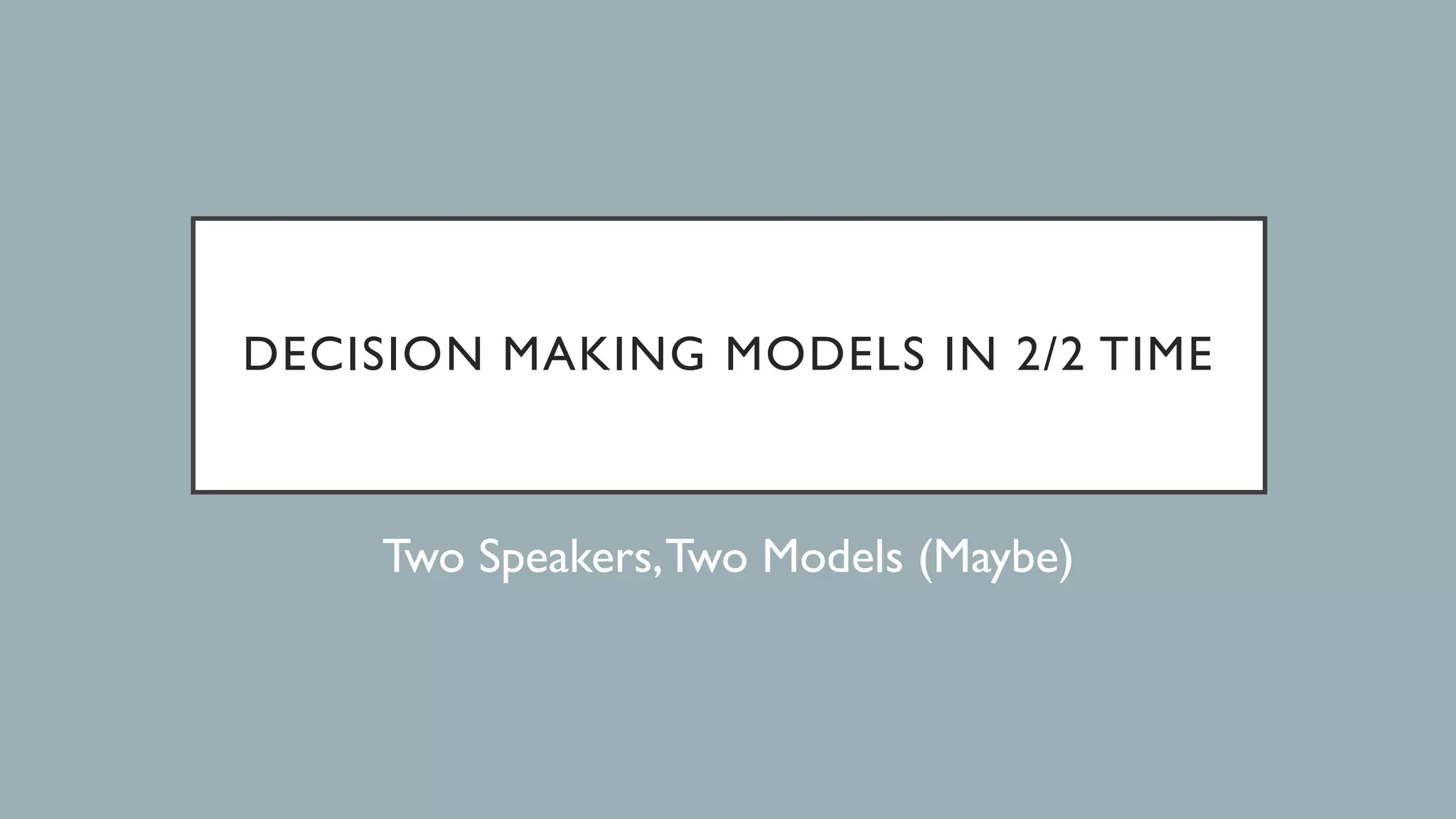 DECISION MAKING MODELS IN 2/2 TIME

Two Speakers, Two Models (Maybe)